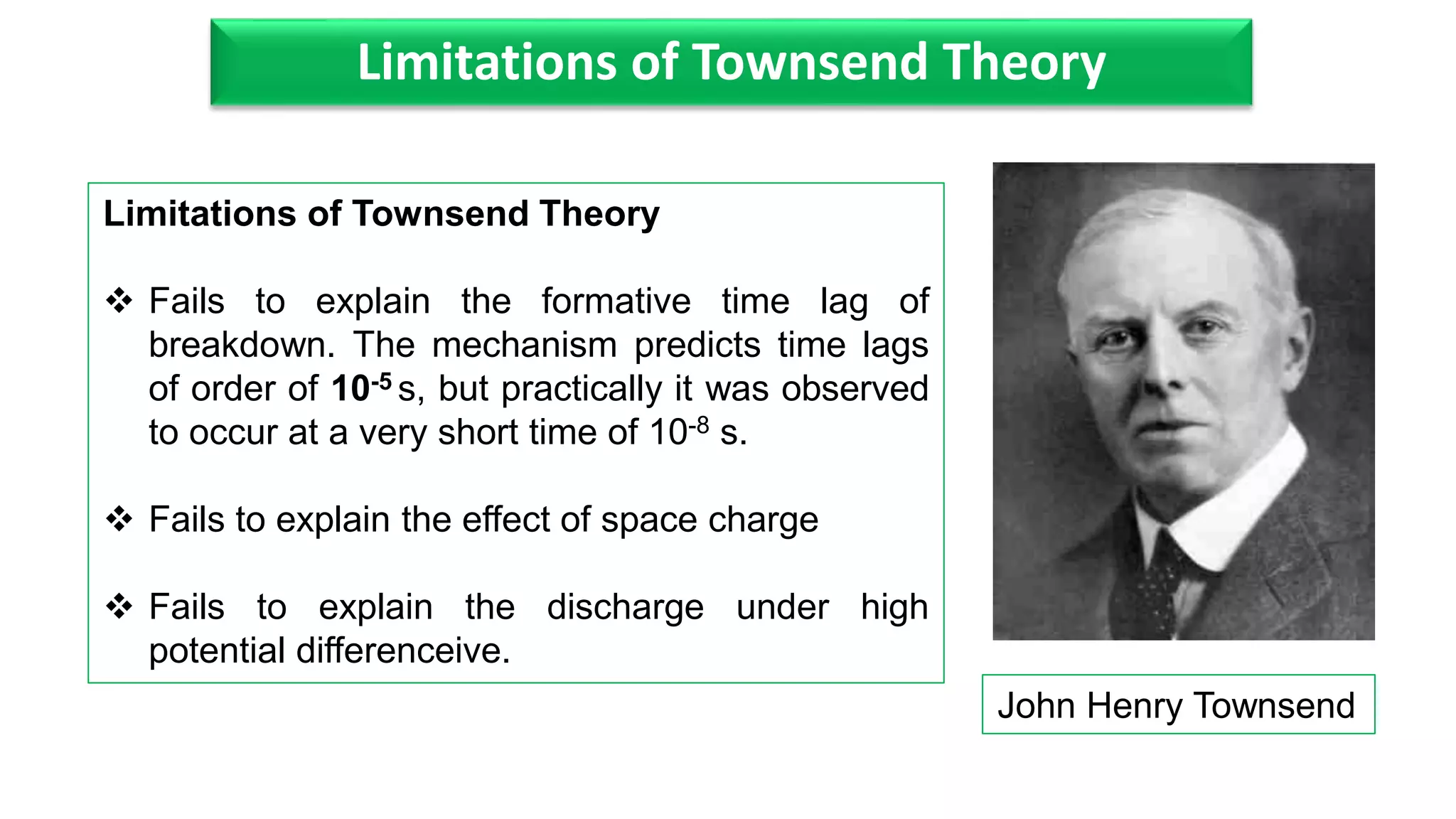 Limitations of Townsend Theory

Limitations of Townsend Theory

❖ Fails to explain the formative time lag of breakdown. The mechanism predicts time lags of order of $10^{-5}$ s, but practically it was observed to occur at a very short time of $10^{-8}$ s.

❖ Fails to explain the effect of space charge

❖ Fails to explain the discharge under high potential differenceive.

John Henry Townsend